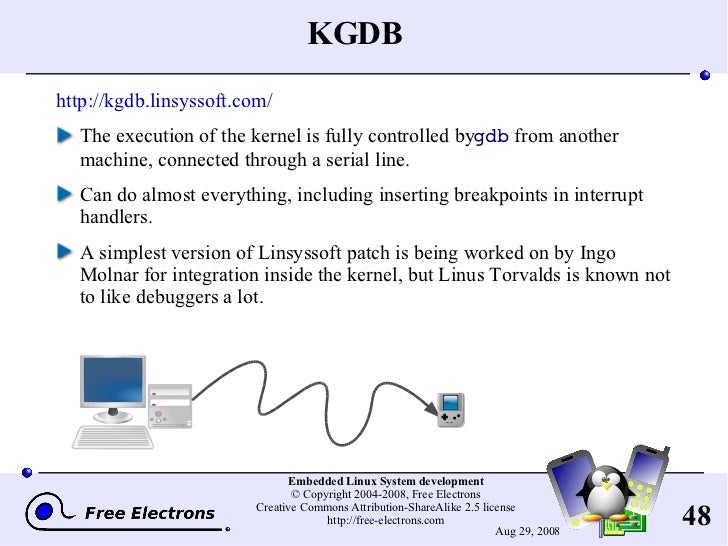 KGDB

http://kgdb.linsyssoft.com/

The execution of the kernel is fully controlled bygdb from another machine, connected through a serial line.

Can do almost everything, including inserting breakpoints in interrupt handlers.

A simplest version of Linsyssoft patch is being worked on by Ingo Molnar for integration inside the kernel, but Linus Torvalds is known not to like debuggers a lot.

Free Electrons

Embedded Linux System development
© Copyright 2004-2008, Free Electrons
Creative Commons Attribution-ShareAlike 2.5 license
http://free-electrons.com

Aug 29, 2008

48